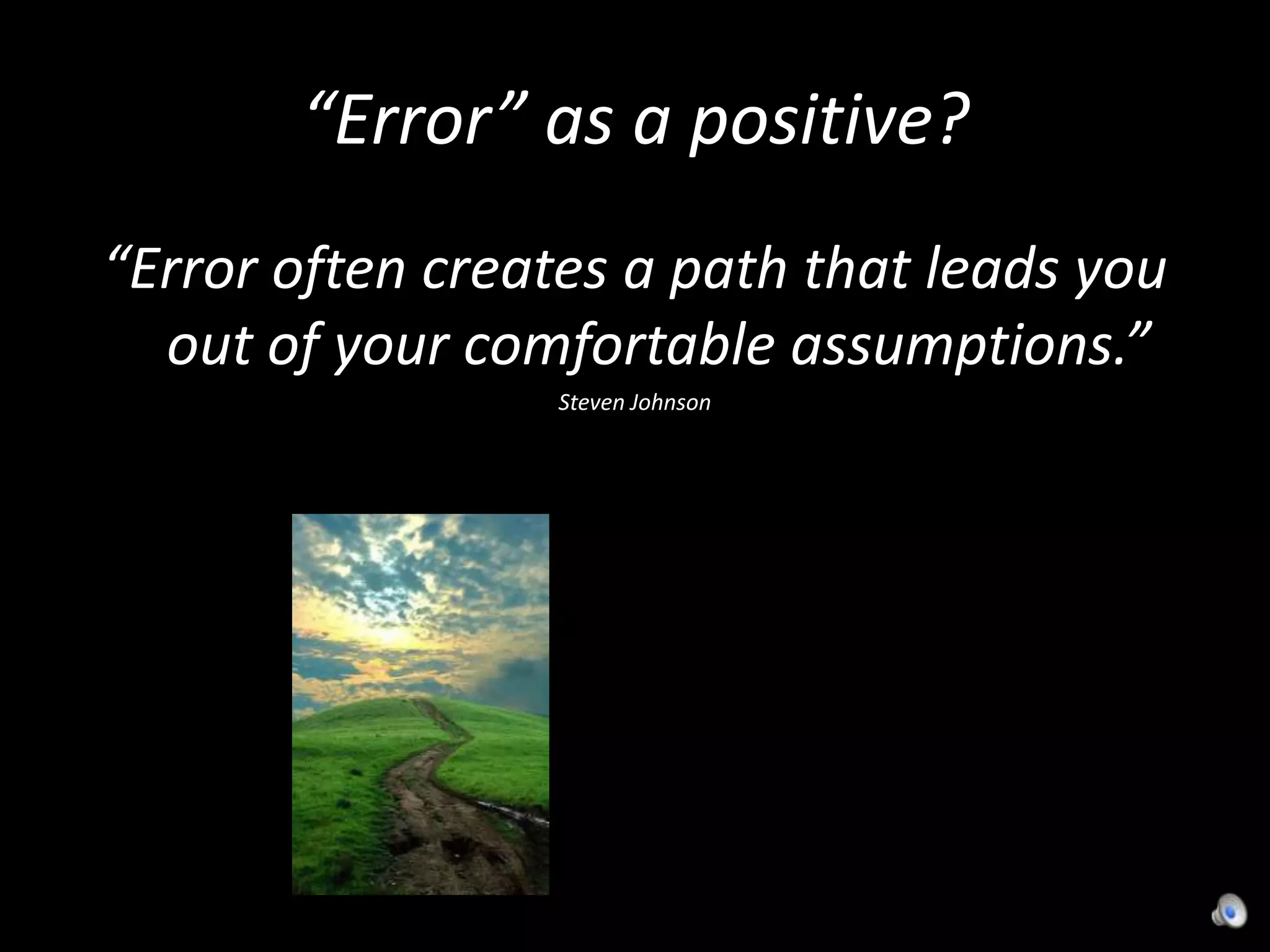 “Error” as a positive?

“Error often creates a path that leads you out of your comfortable assumptions.”

Steven Johnson